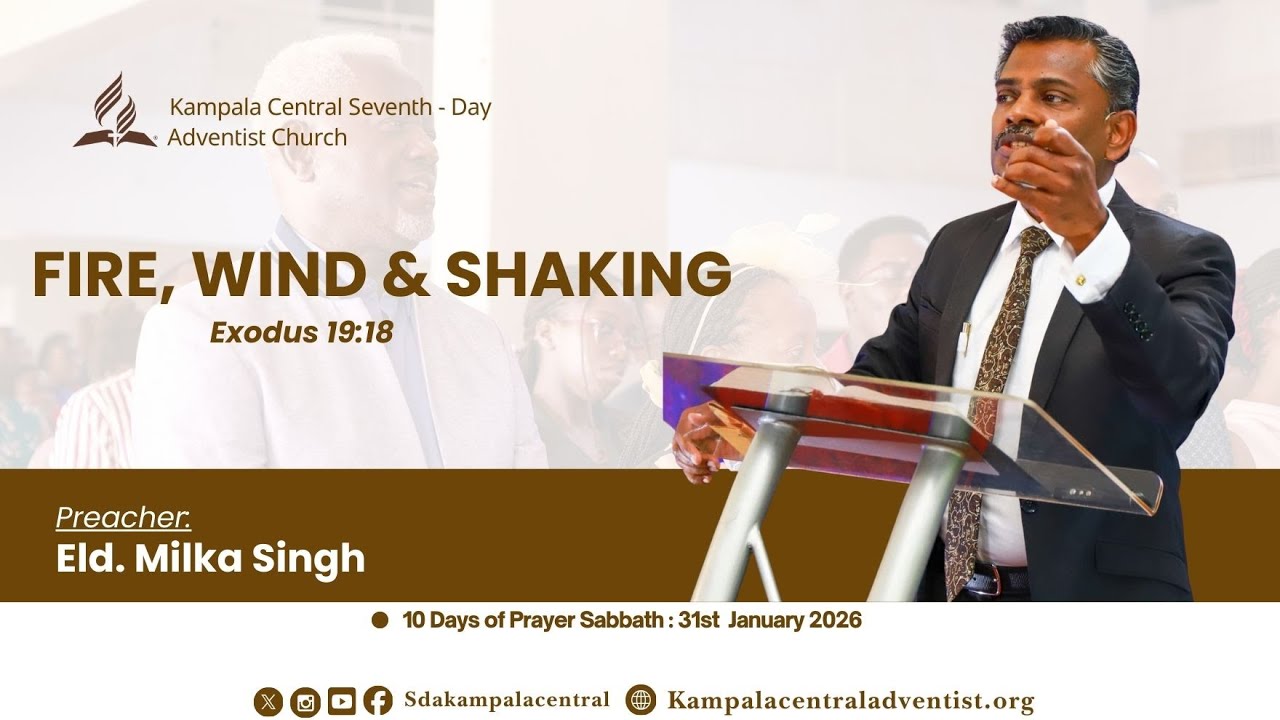 Kampala Central Seventh - Day Adventist Church

FIRE, WIND & SHAKING

Exodus 19:18

Preacher:

Eld. Milka Singh

10 Days of Prayer Sabbath : 31st January 2026

Sdakampalacentral

Kampalacentraladventist.org